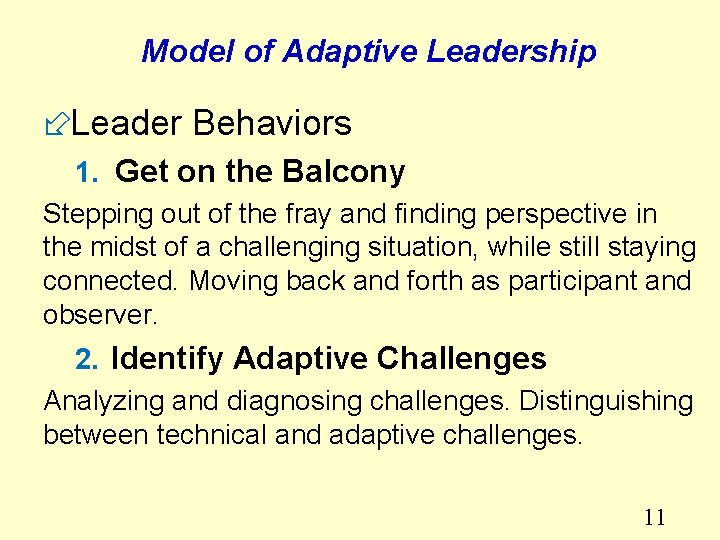 Model of Adaptive Leadership

Leader Behaviors

1. Get on the Balcony

Stepping out of the fray and finding perspective in the midst of a challenging situation, while still staying connected. Moving back and forth as participant and observer.

2. Identify Adaptive Challenges

Analyzing and diagnosing challenges. Distinguishing between technical and adaptive challenges.

11